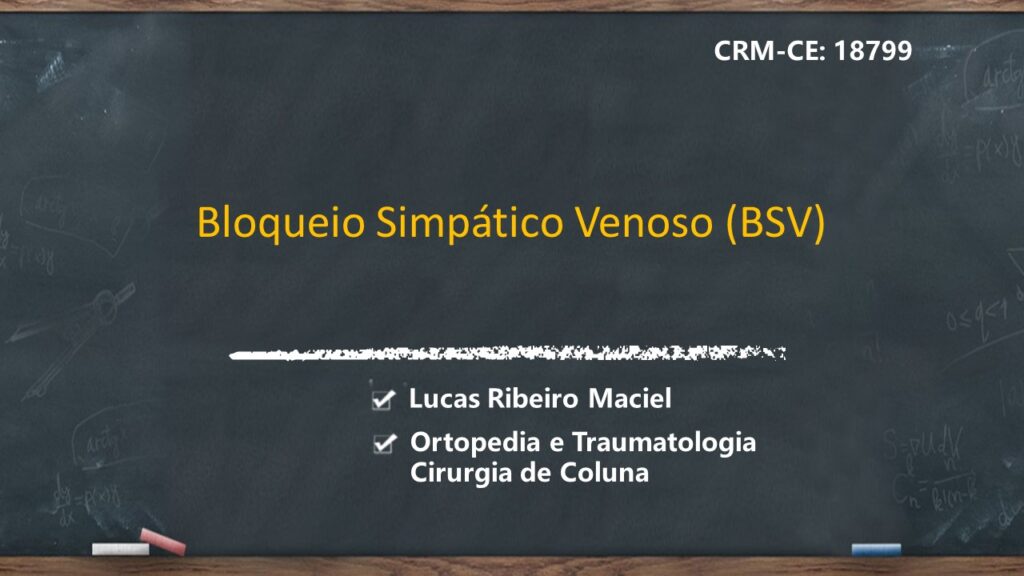 CRM-CE: 18799

Bloqueio Simpático Venoso (BSV)

Lucas Ribeiro Maciel

Ortopedia e Traumatologia
Cirurgia de Coluna